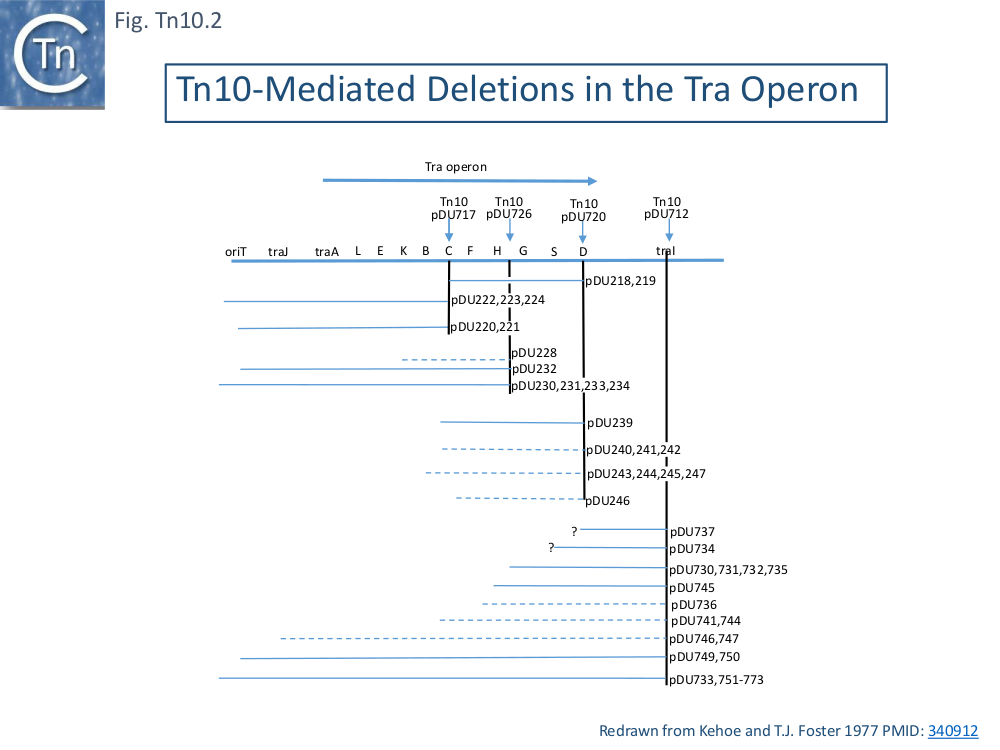 Tn

Fig. Tn10.2

Tn10-Mediated Deletions in the Tra Operon

Tra operon

Tn10
pDU717

Tn10
pDU726

Tn10
pDU720

Tn10
pDU712

oriT traJ traA L E K B C F H G S D traI

pDU218,219

pDU222,223,224

pDU220,221

pDU228

pDU232

pDU230,231,233,234

pDU239

pDU240,241,242

pDU243,244,245,247

pDU246

? pDU737

? pDU734

pDU730,731,732,735

pDU745

pDU736

pDU741,744

pDU746,747

pDU749,750

pDU733,751-773

Redrawn from Kehoe and T.J. Foster 1977 PMID: 340912